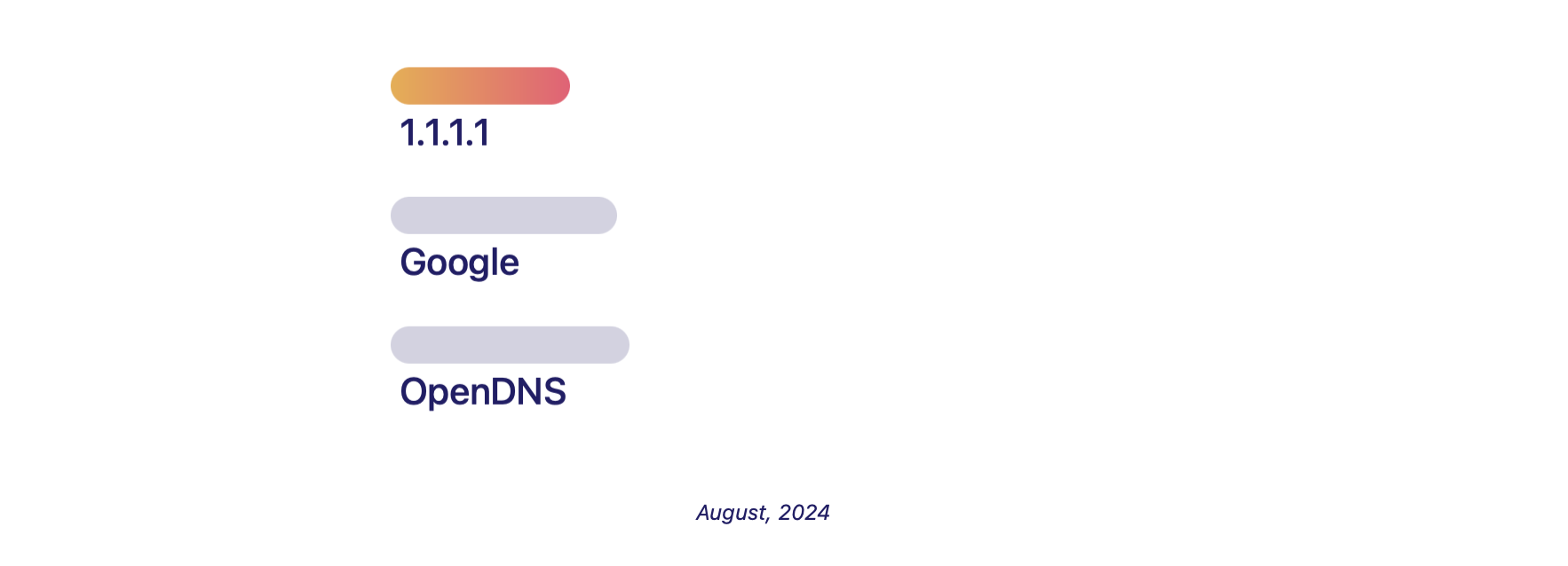 1.1.1.1

Google

OpenDNS

August, 2024